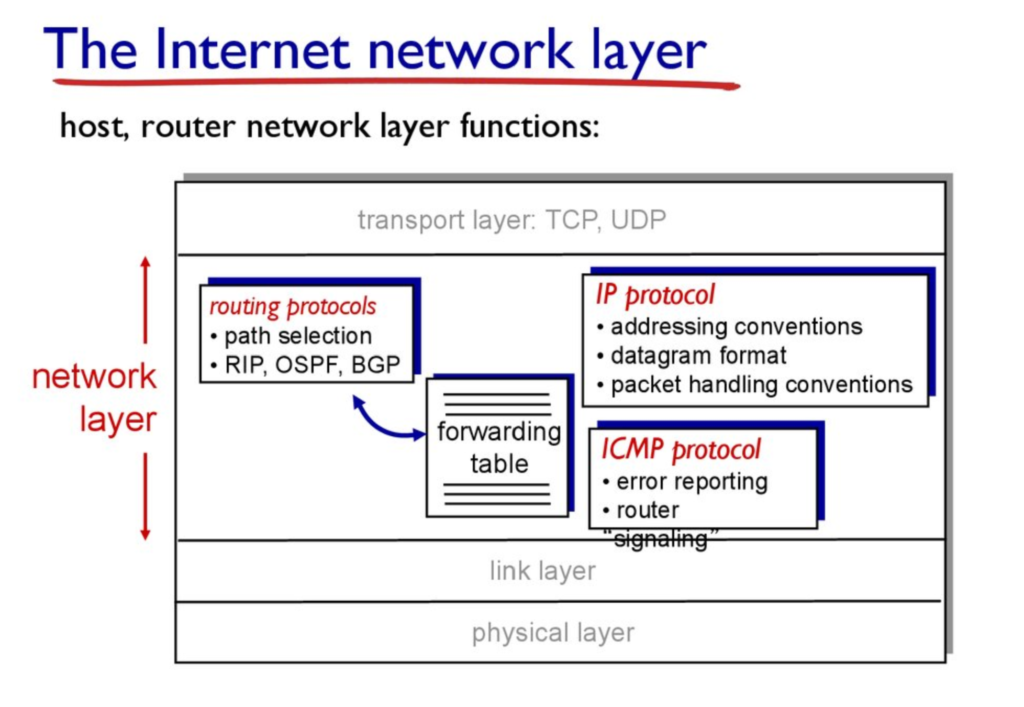 The Internet network layer

host, router network layer functions:

transport layer: TCP, UDP

network layer

routing protocols
• path selection
• RIP, OSPF, BGP

forwarding table

IP protocol
• addressing conventions
• datagram format
• packet handling conventions

ICMP protocol
• error reporting
• router "signaling"

link layer

physical layer